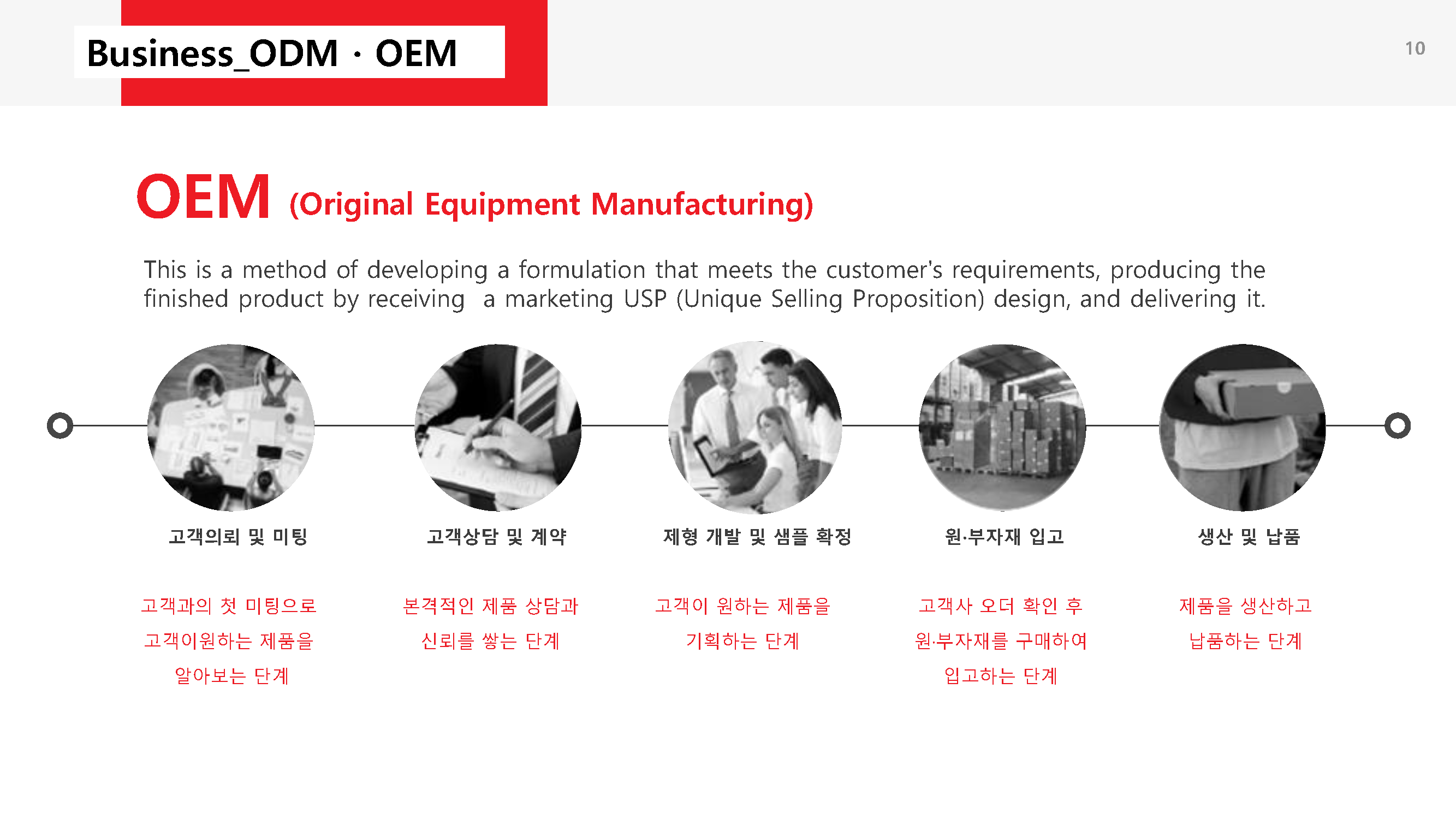 Business_ODM · OEM

10

OEM (Original Equipment Manufacturing)

This is a method of developing a formulation that meets the customer's requirements, producing the finished product by receiving  a marketing USP (Unique Selling Proposition) design, and delivering it.

고객의뢰 및 미팅

고객과의 첫 미팅으로 고객이원하는 제품을 알아보는 단계

고객상담 및 계약

본격적인 제품 상담과 신뢰를 쌓는 단계

제형 개발 및 샘플 확정

고객이 원하는 제품을 기획하는 단계

원·부자재 입고

고객사 오더 확인 후 원·부자재를 구매하여 입고하는 단계

생산 및 납품

제품을 생산하고 납품하는 단계